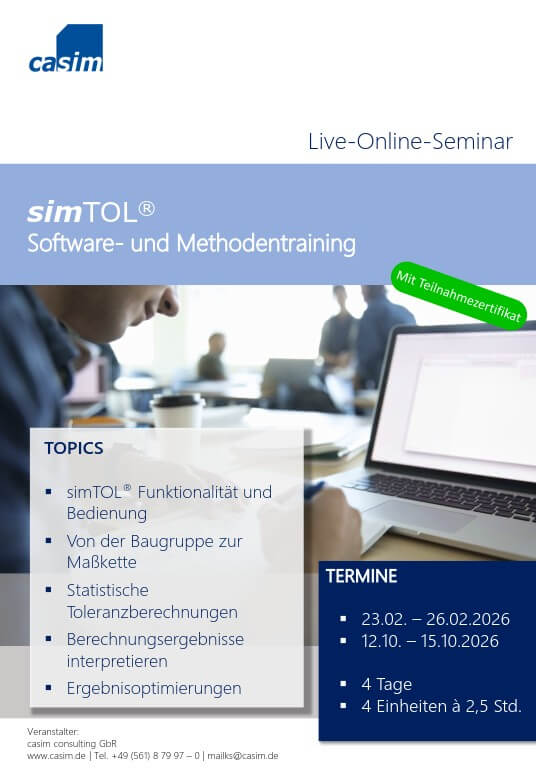 casim

Live-Online-Seminar

simTOL®
Software- und Methodentraining

Mit Teilnahmezertifikat

TOPICS

▪ simTOL® Funktionalität und Bedienung
▪ Von der Baugruppe zur Maßkette
▪ Statistische Toleranzberechnungen
▪ Berechnungsergebnisse interpretieren
▪ Ergebnisoptimierungen

TERMINE

▪ 23.02. – 26.02.2026
▪ 12.10. – 15.10.2026

▪ 4 Tage
▪ 4 Einheiten à 2,5 Std.

Veranstalter:
casim consulting GbR
www.casim.de | Tel. +49 (561) 8 79 97 – 0 | mailks@casim.de